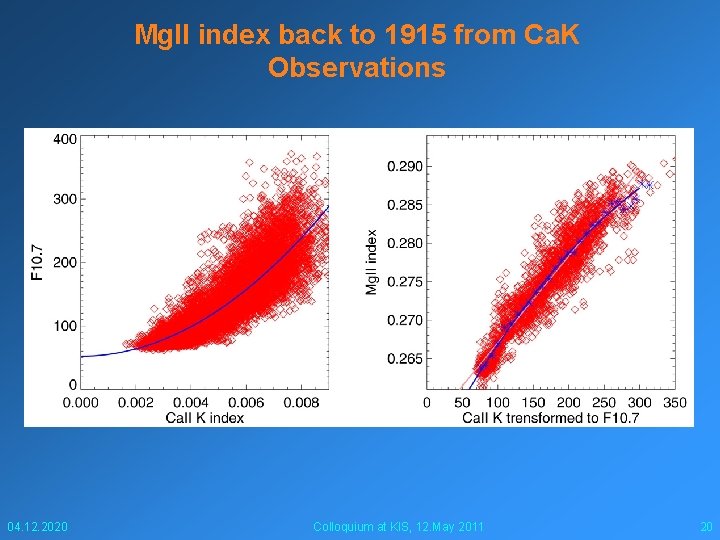 MgII index back to 1915 from CaK Observations

400
300
200
100
0
F10.7
0.000 0.002 0.004 0.006 0.008
CaII K index

0.290
0.285
0.280
0.275
0.270
0.265
MgII index
0 50 100 150 200 250 300 350
CaII K transformed to F10.7

04.12.2020

Colloquium at KIS, 12.May 2011

20